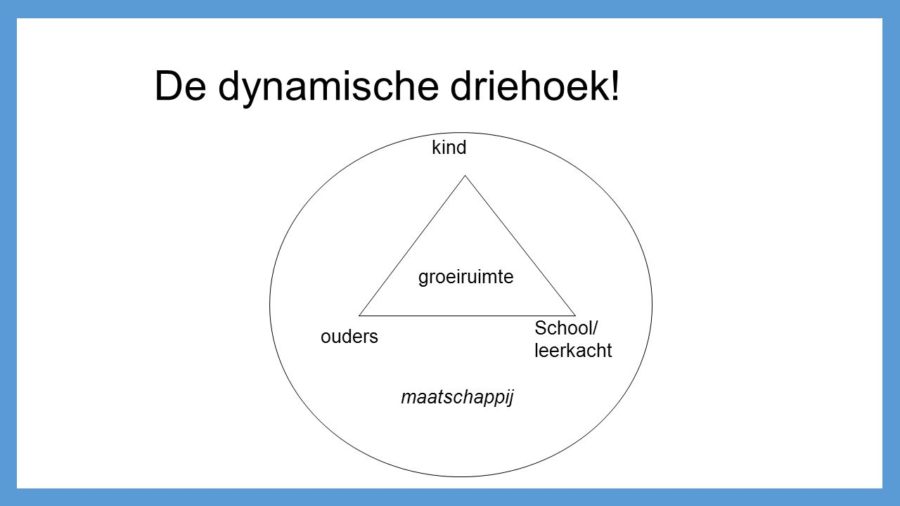 De dynamische driehoek!

kind

groeiruimte

ouders

School/
leerkacht

maatschappij